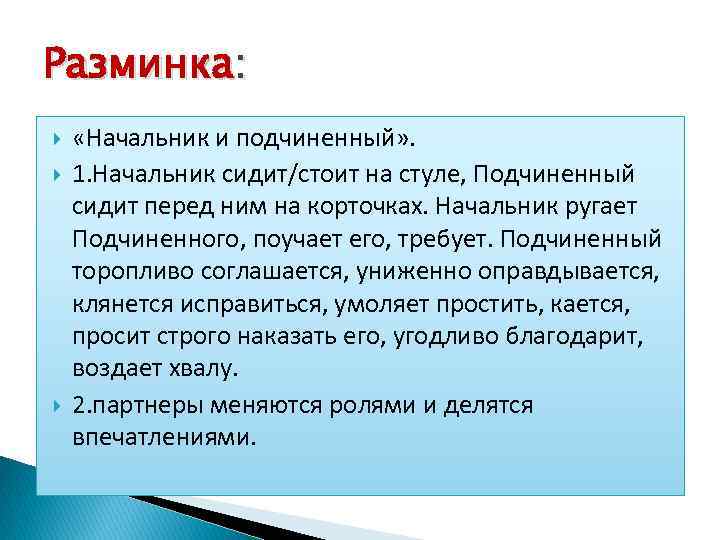 Разминка:

«Начальник и подчиненный».

1.Начальник сидит/стоит на стуле, Подчиненный сидит перед ним на корточках. Начальник ругает Подчиненного, поучает его, требует. Подчиненный торопливо соглашается, униженно оправдывается, клянется исправиться, умоляет простить, кается, просит строго наказать его, угодливо благодарит, воздает хвалу.

2.партнеры меняются ролями и делятся впечатлениями.